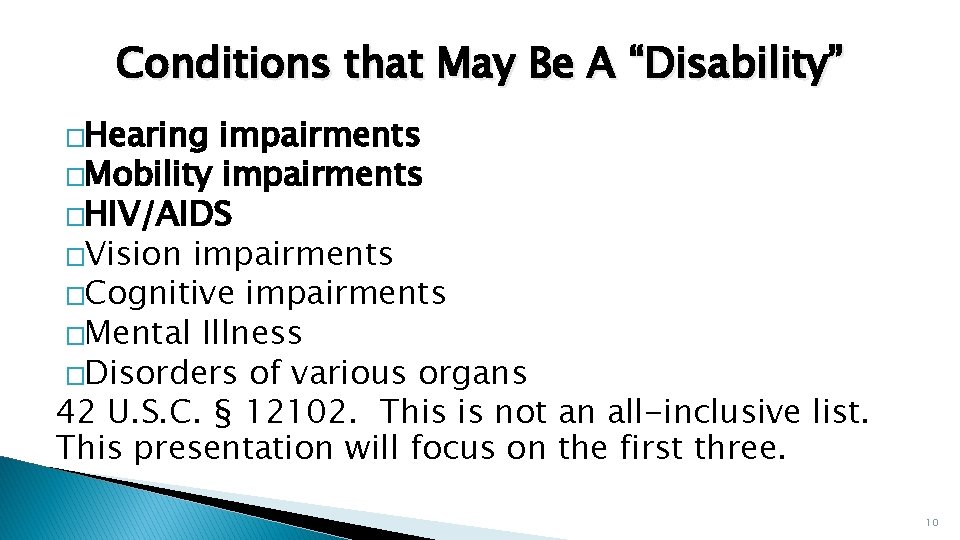 Conditions that May Be A “Disability”

□Hearing impairments
□Mobility impairments
□HIV/AIDS
□Vision impairments
□Cognitive impairments
□Mental Illness
□Disorders of various organs
42 U.S.C. § 12102. This is not an all-inclusive list. This presentation will focus on the first three.

10